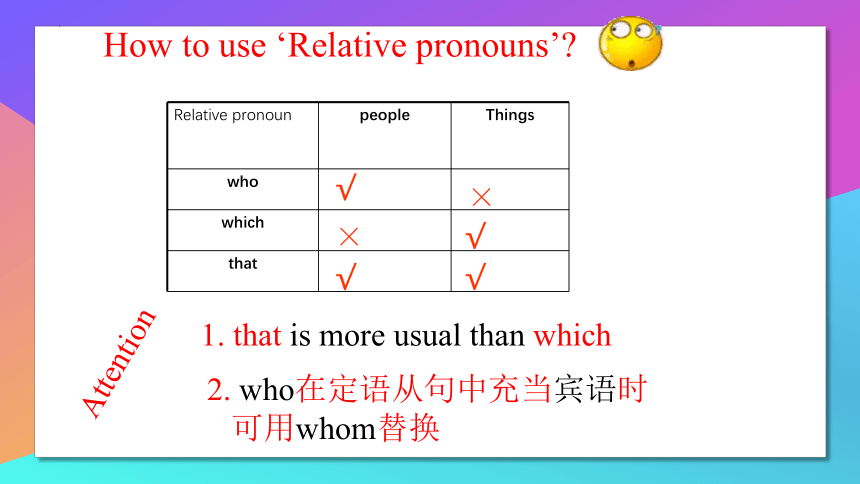 How to use ‘Relative pronouns’?

| Relative pronoun | people | Things |
|---|---|---|
| who | √ | × |
| which | × | √ |
| that | √ | √ |

Attention

1. that is more usual than which

2. who在定语从句中充当宾语时可用whom替换